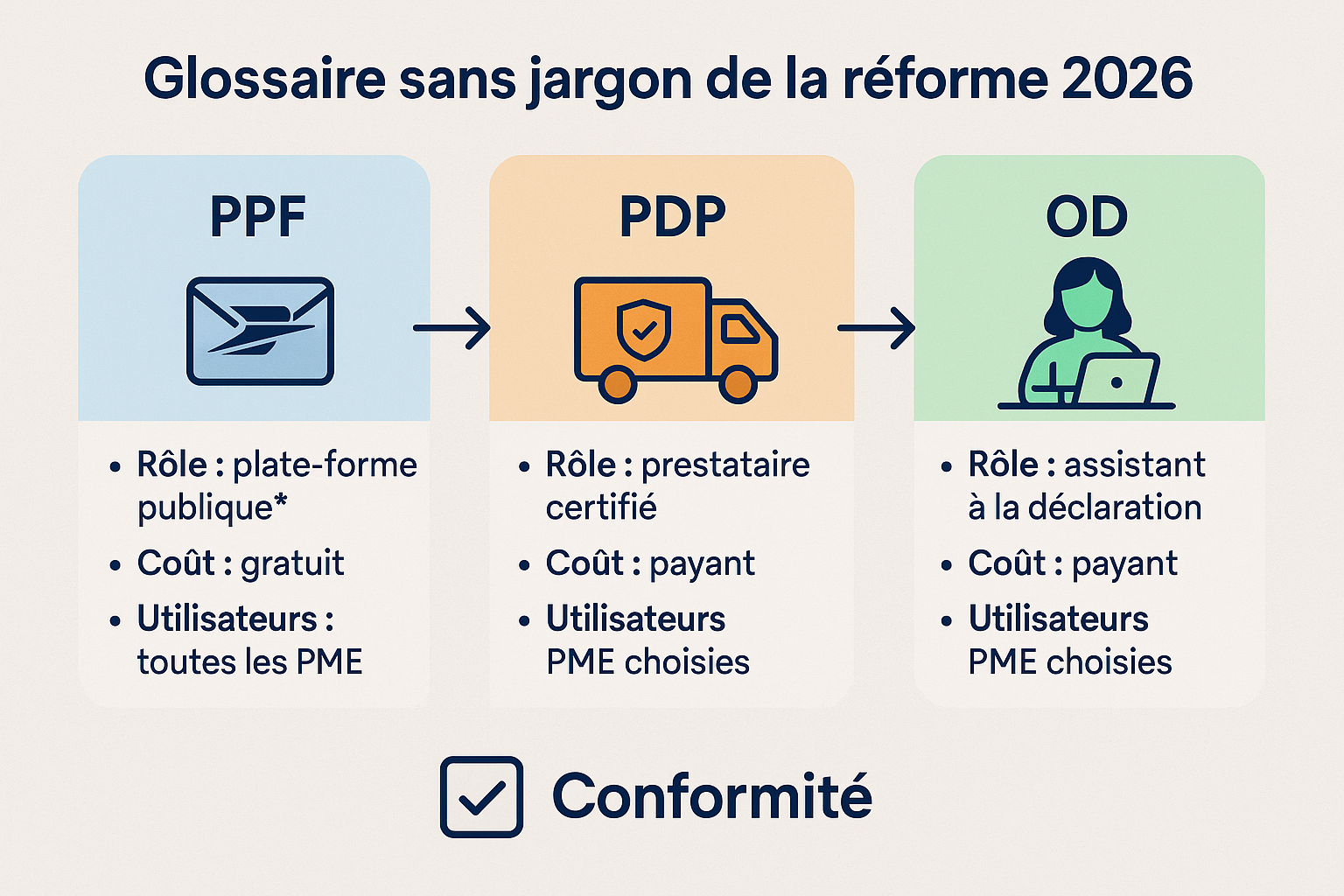 Glossaire sans jargon de la réforme 2026

PPF

• Rôle : plate-forme publique*
• Coût : gratuit
• Utilisateurs : toutes les PME

PDP

• Rôle : prestataire certifié
• Coût : payant
• Utilisateurs PME choisies

OD

• Rôle : assistant à la déclaration
• Coût : payant
• Utilisateurs PME choisies

Conformité